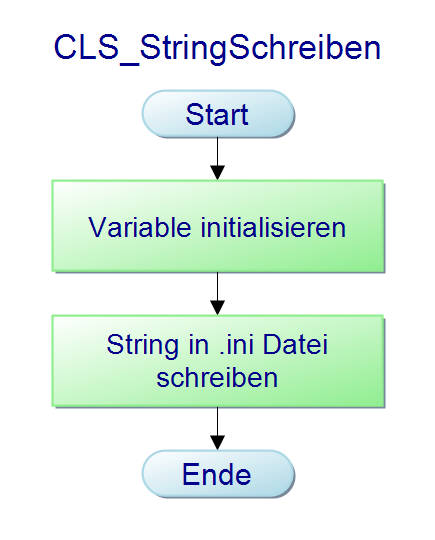 CLS_StringSchreiben

Start

Variable initialisieren

String in .ini Datei schreiben

Ende